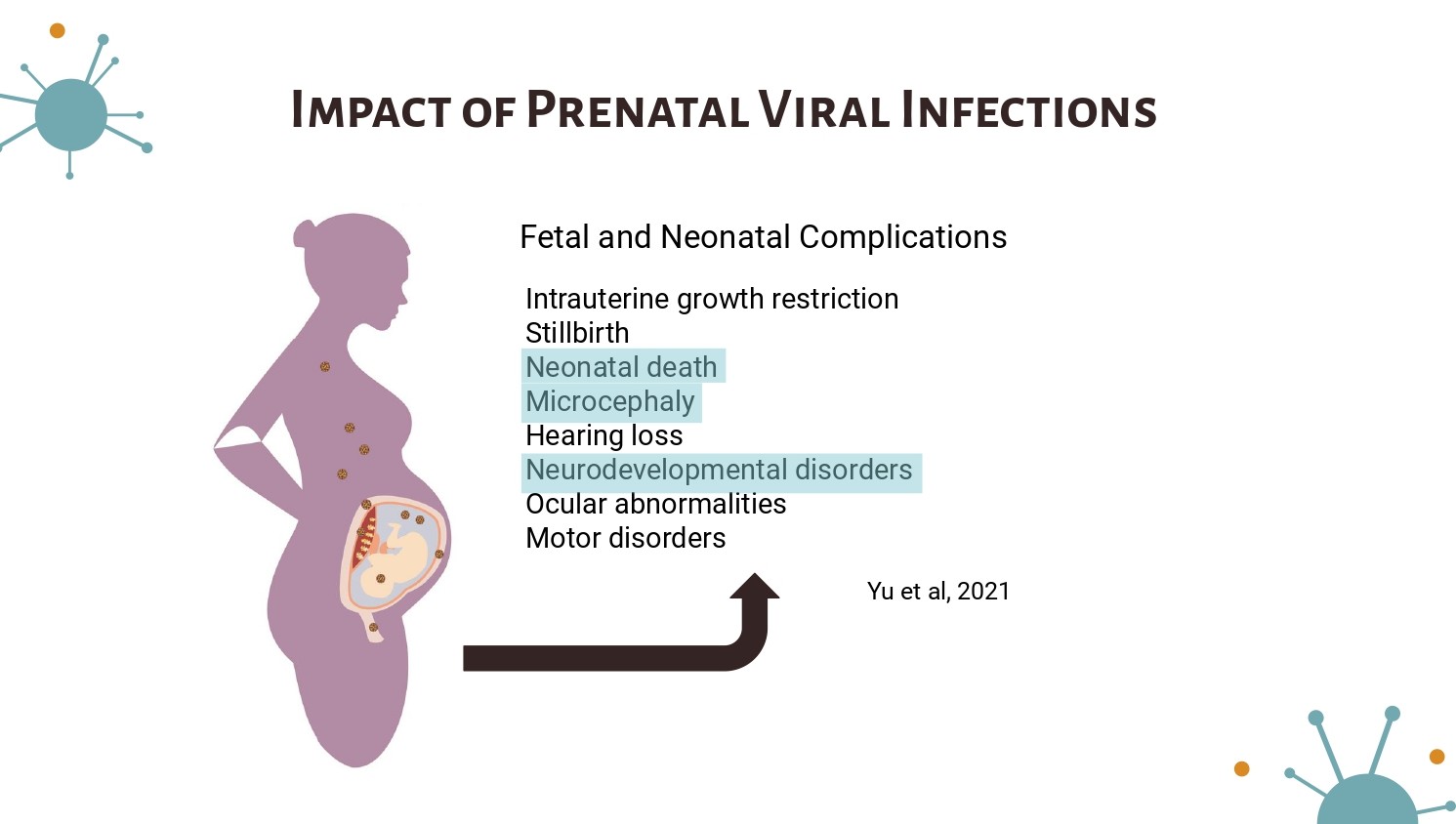 Impact of Prenatal Viral Infections

Fetal and Neonatal Complications

Intrauterine growth restriction
Stillbirth
Neonatal death
Microcephaly
Hearing loss
Neurodevelopmental disorders
Ocular abnormalities
Motor disorders

Yu et al, 2021